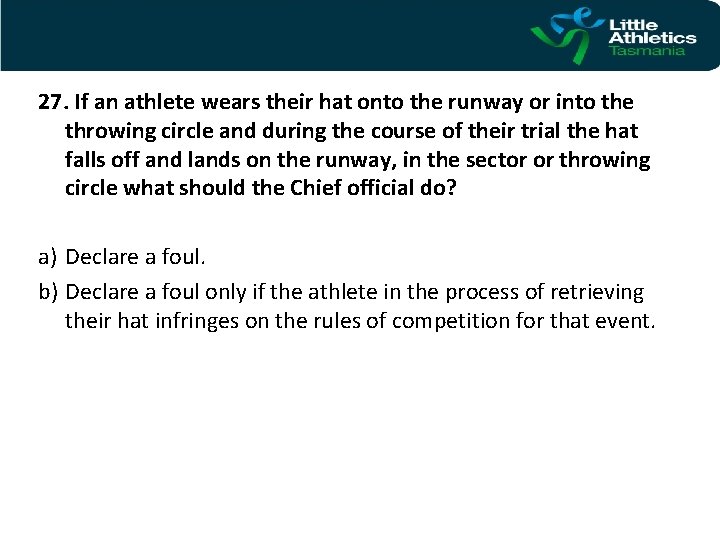 Little Athletics Tasmania

27. If an athlete wears their hat onto the runway or into the throwing circle and during the course of their trial the hat falls off and lands on the runway, in the sector or throwing circle what should the Chief official do?

a) Declare a foul.

b) Declare a foul only if the athlete in the process of retrieving their hat infringes on the rules of competition for that event.